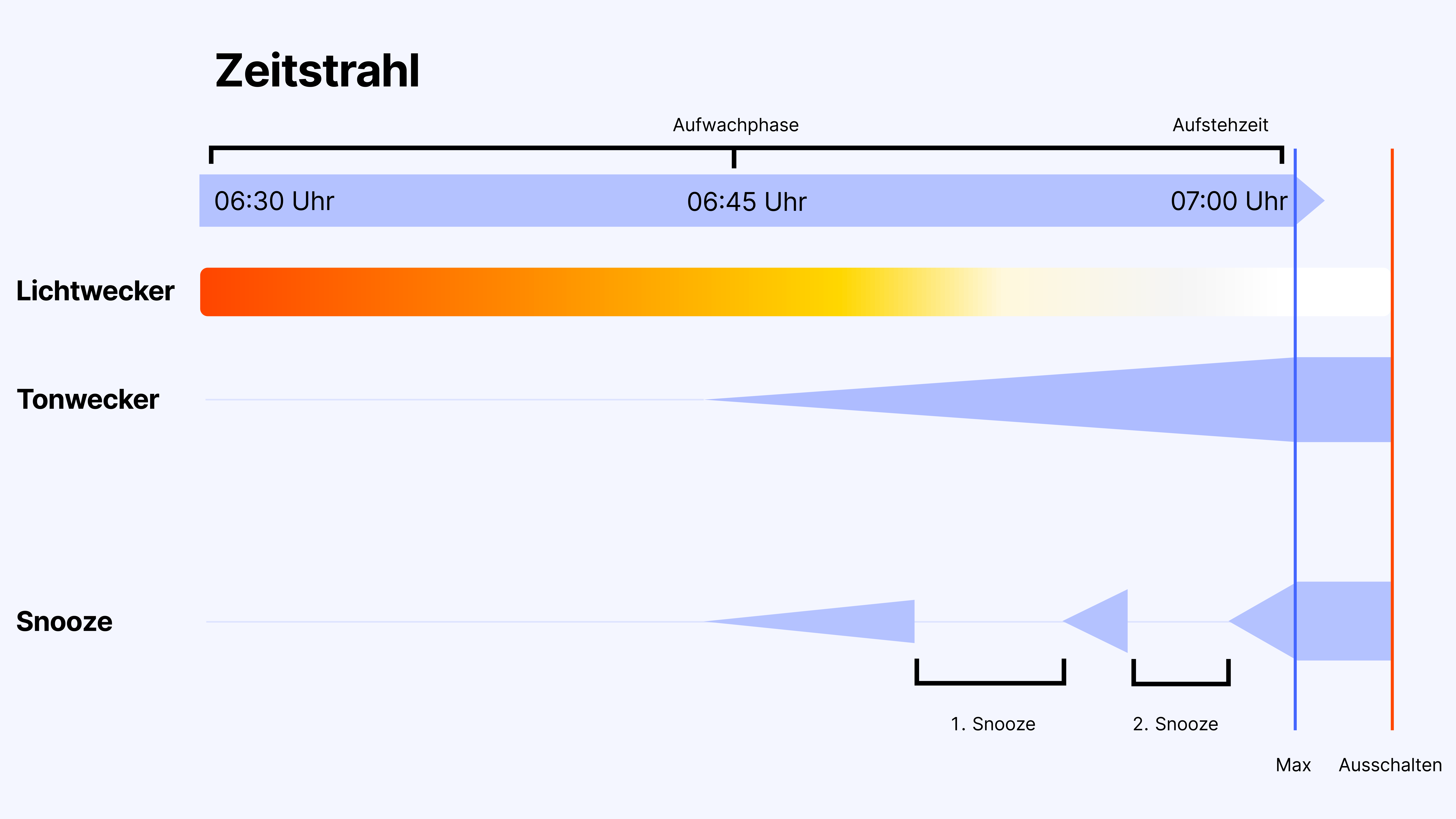 Zeitstrahl

Aufwachphase

Aufstehzeit

06:30 Uhr

06:45 Uhr

07:00 Uhr

Lichtwecker

Tonwecker

Snooze

1. Snooze

2. Snooze

Max

Ausschalten